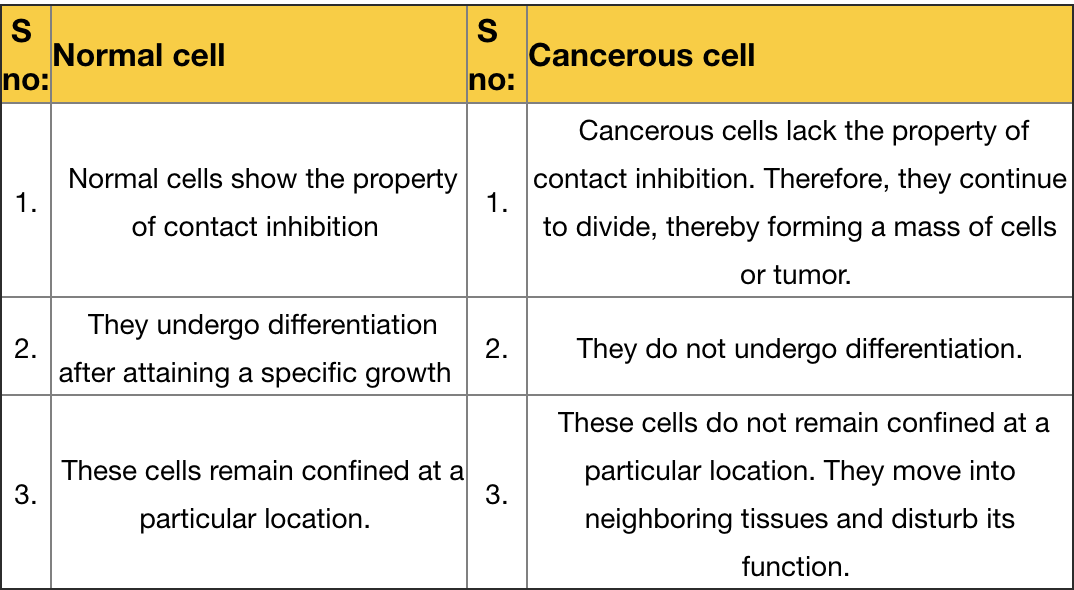 | S no: | Normal cell | S no: | Cancerous cell |
|---|---|---|---|
| 1. | Normal cells show the property of contact inhibition | 1. | Cancerous cells lack the property of contact inhibition. Therefore, they continue to divide, thereby forming a mass of cells or tumor. |
| 2. | They undergo differentiation after attaining a specific growth | 2. | They do not undergo differentiation. |
| 3. | These cells remain confined at a particular location. | 3. | These cells do not remain confined at a particular location. They move into neighboring tissues and disturb its function. |